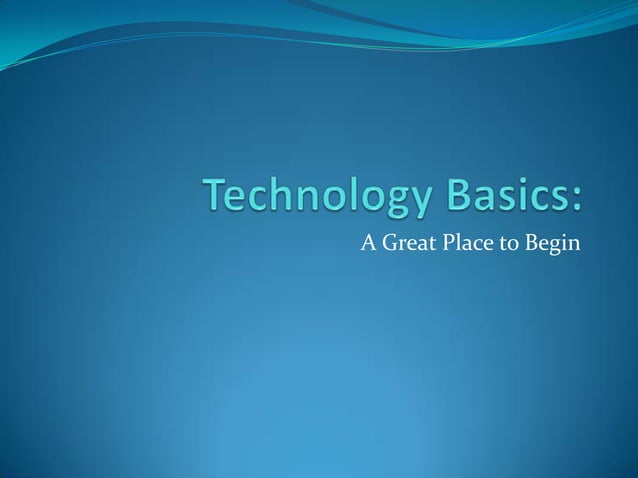 Technology Basics:

A Great Place to Begin